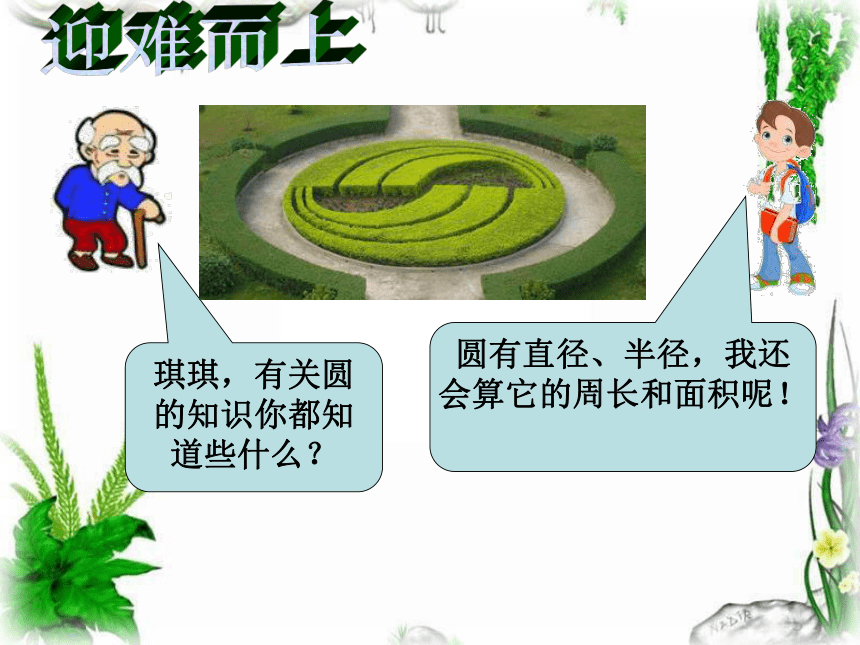 迎难而上

琪琪，有关圆的知识你都知道些什么？

圆有直径、半径，我还会算它的周长和面积呢！